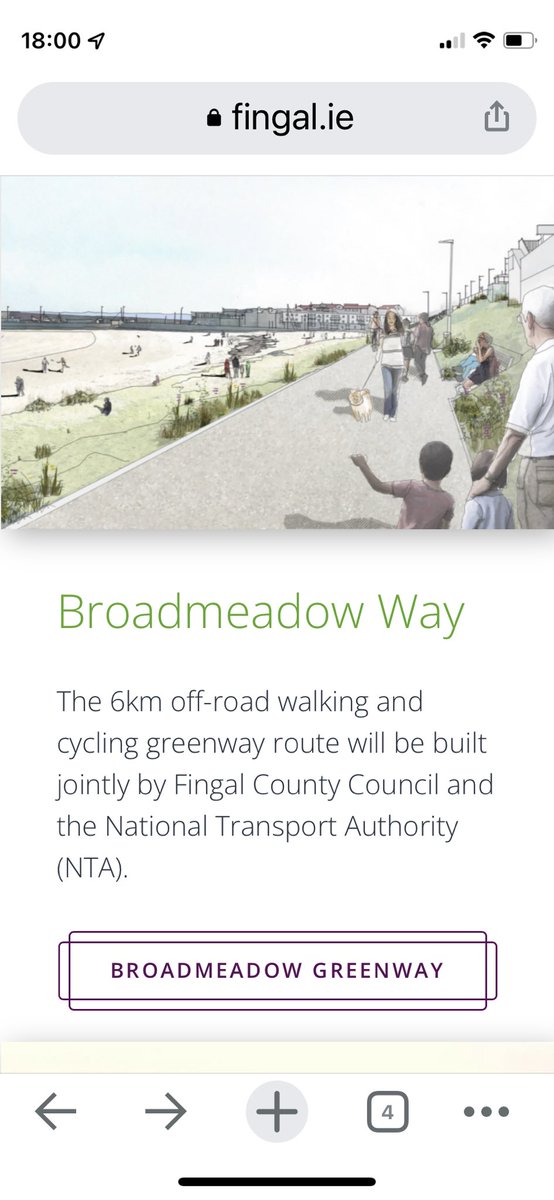 18:00

fingal.ie

Broadmeadow Way

The 6km off-road walking and cycling greenway route will be built jointly by Fingal County Council and the National Transport Authority (NTA).

BROADMEADOW GREENWAY

4